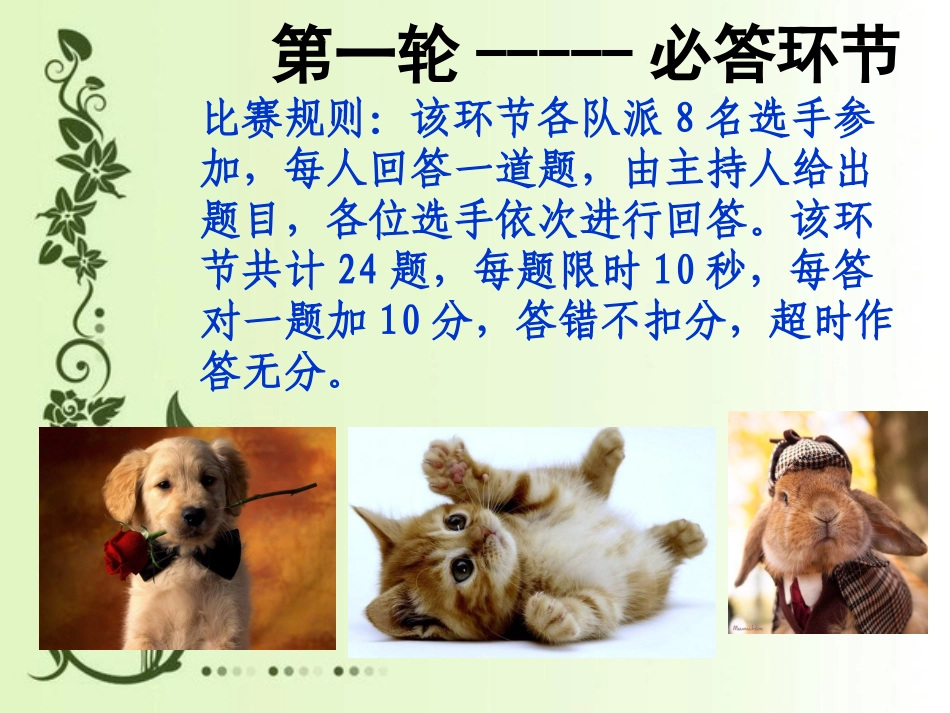 第一轮 ------ 必答环节

比赛规则：该环节各队派 8 名选手参加，每人回答一道题，由主持人给出题目，各位选手依次进行回答。该环节共计 24 题，每题限时 10 秒，每答对一题加 10 分，答错不扣分，超时作答无分。